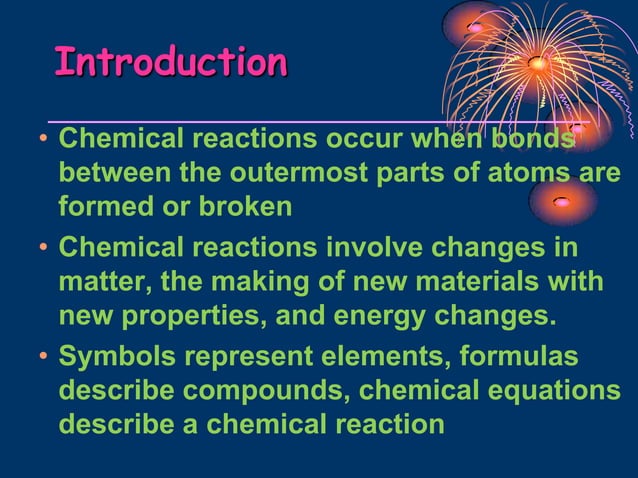 Introduction

• Chemical reactions occur when bonds between the outermost parts of atoms are formed or broken

• Chemical reactions involve changes in matter, the making of new materials with new properties, and energy changes.

• Symbols represent elements, formulas describe compounds, chemical equations describe a chemical reaction